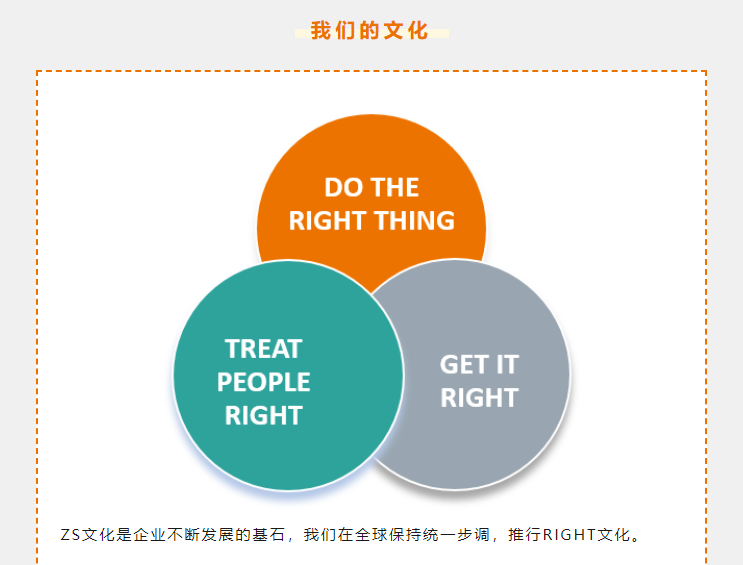 我们的文化

DO THE RIGHT THING

TREAT PEOPLE RIGHT

GET IT RIGHT

ZS文化是企业不断发展的基石，我们在全球保持统一步调，推行RIGHT文化。